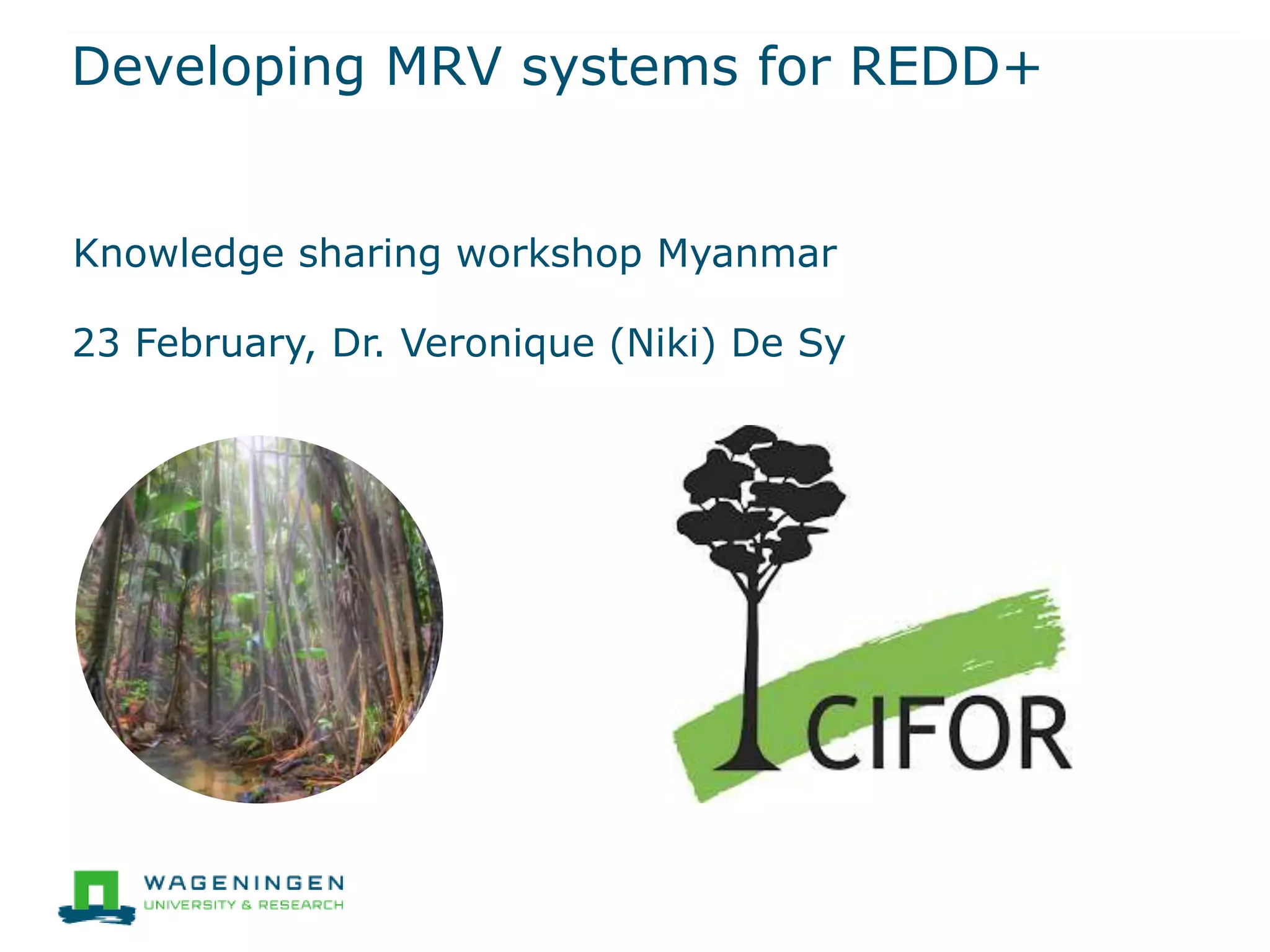 Developing MRV systems for REDD+

Knowledge sharing workshop Myanmar

23 February, Dr. Veronique (Niki) De Sy

CIFOR

WAGENINGEN
UNIVERSITY & RESEARCH